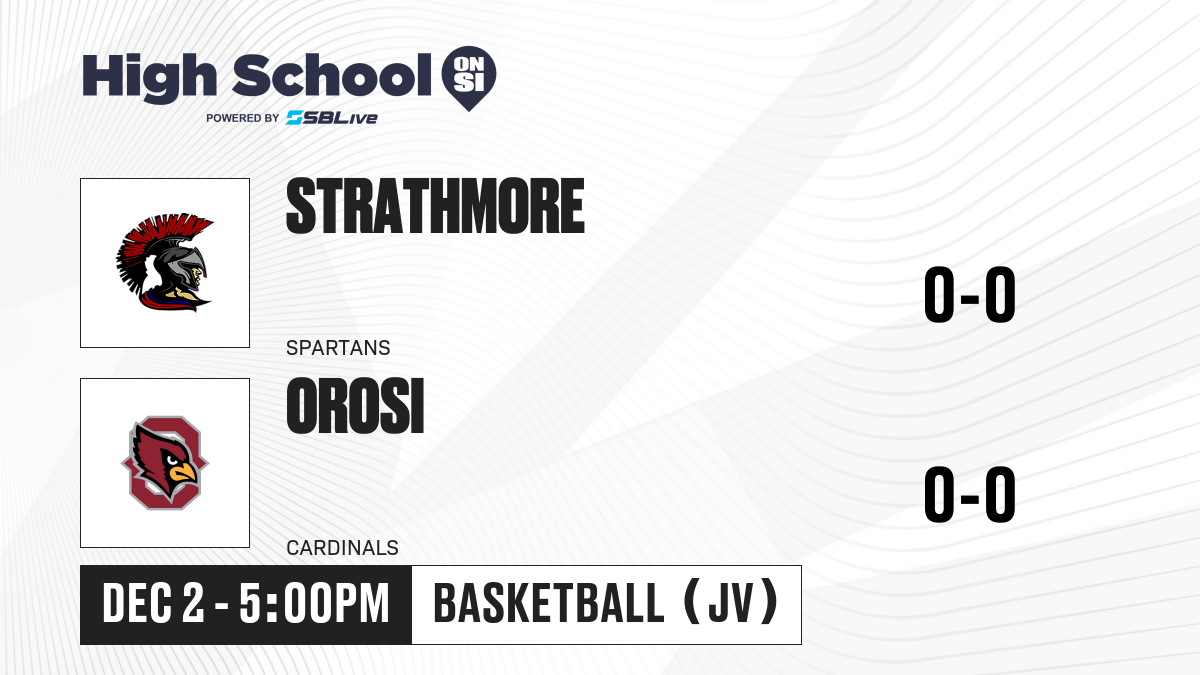 High School ON SI
POWERED BY SBLive

STRATHMORE
SPARTANS
0-0

OROSI
CARDINALS
0-0

DEC 2 - 5:00PM
BASKETBALL (JV)